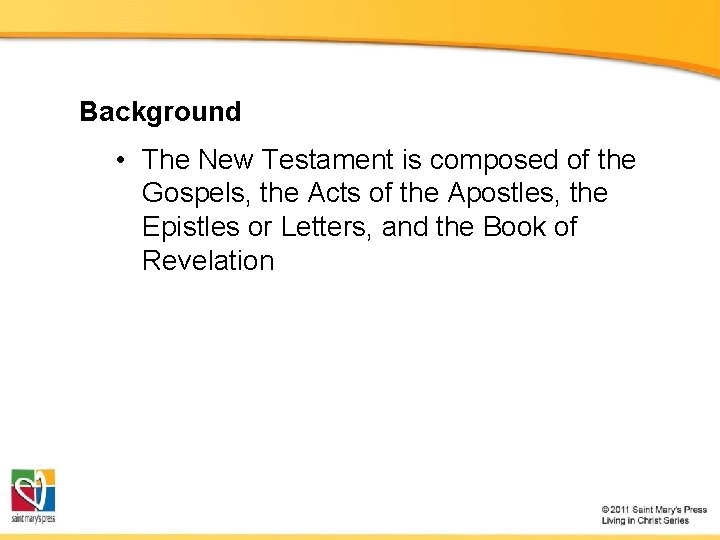 Background

• The New Testament is composed of the Gospels, the Acts of the Apostles, the Epistles or Letters, and the Book of Revelation

saint mary's press

© 2011 Saint Mary's Press
Living in Christ Series